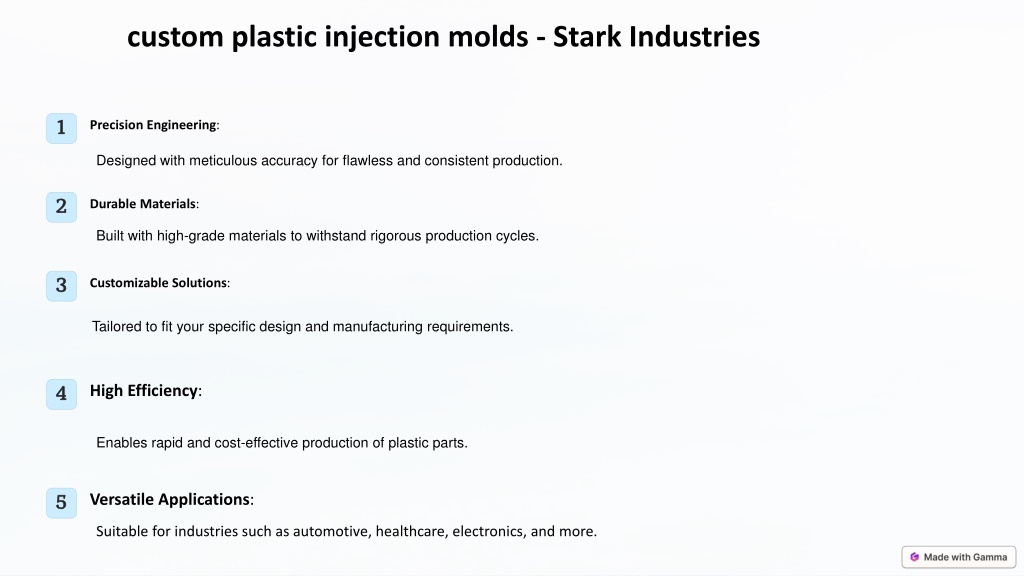 custom plastic injection molds - Stark Industries

1 Precision Engineering:

Designed with meticulous accuracy for flawless and consistent production.

2 Durable Materials:

Built with high-grade materials to withstand rigorous production cycles.

3 Customizable Solutions:

Tailored to fit your specific design and manufacturing requirements.

4 High Efficiency:

Enables rapid and cost-effective production of plastic parts.

5 Versatile Applications:

Suitable for industries such as automotive, healthcare, electronics, and more.

Made with Gamma